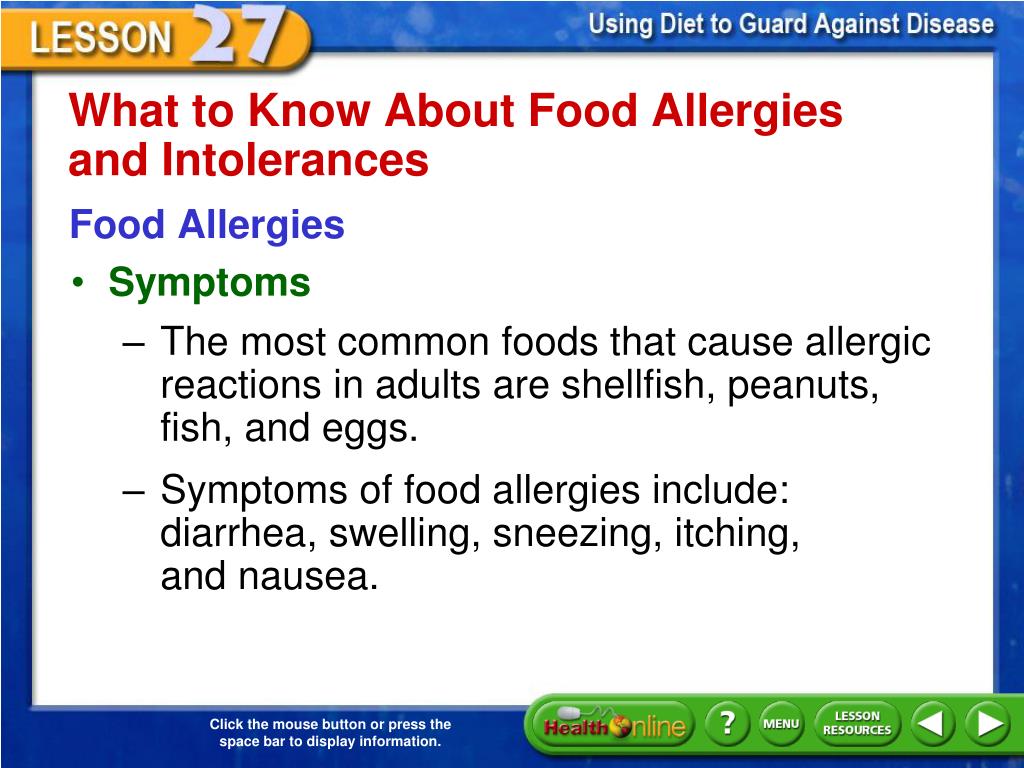 LESSON 27

Using Diet to Guard Against Disease

What to Know About Food Allergies and Intolerances

Food Allergies

• Symptoms

– The most common foods that cause allergic reactions in adults are shellfish, peanuts, fish, and eggs.

– Symptoms of food allergies include: diarrhea, swelling, sneezing, itching, and nausea.

Click the mouse button or press the space bar to display information.

Health Online

?

MENU

LESSON RESOURCES